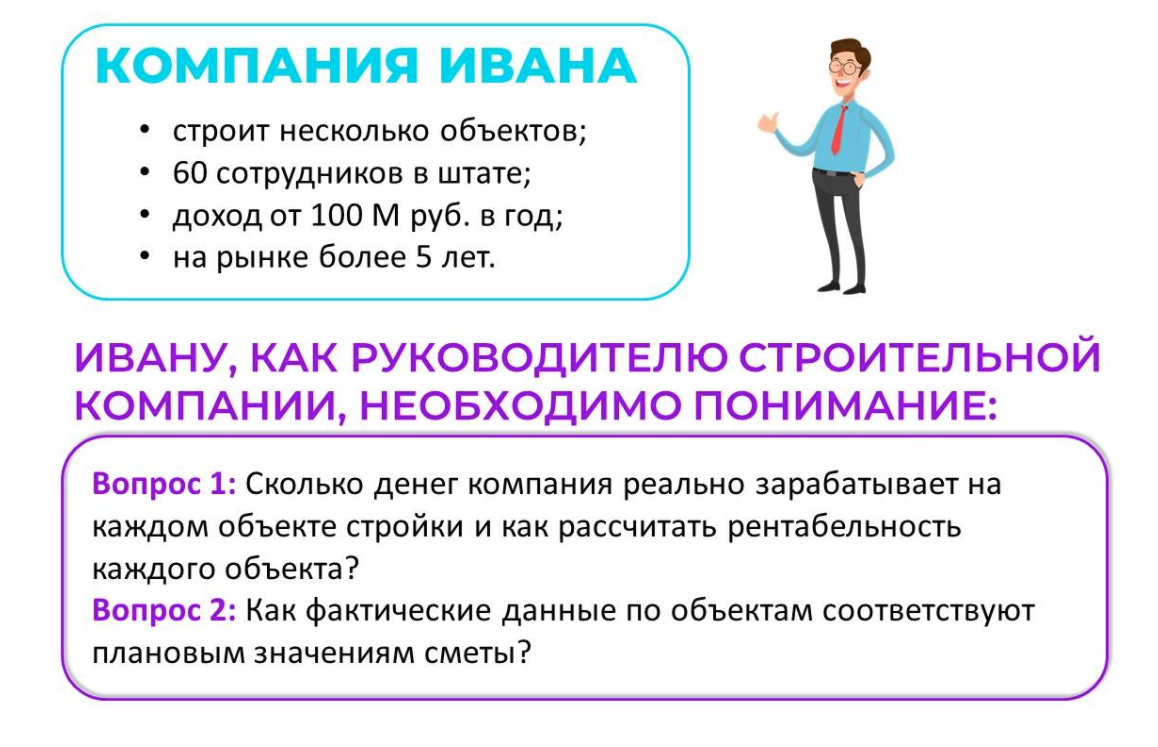 КОМПАНИЯ ИВАНА

• строит несколько объектов;
• 60 сотрудников в штате;
• доход от 100 М руб. в год;
• на рынке более 5 лет.

ИВАНУ, КАК РУКОВОДИТЕЛЮ СТРОИТЕЛЬНОЙ КОМПАНИИ, НЕОБХОДИМО ПОНИМАНИЕ:

Вопрос 1: Сколько денег компания реально зарабатывает на каждом объекте стройки и как рассчитать рентабельность каждого объекта?
Вопрос 2: Как фактические данные по объектам соответствуют плановым значениям сметы?